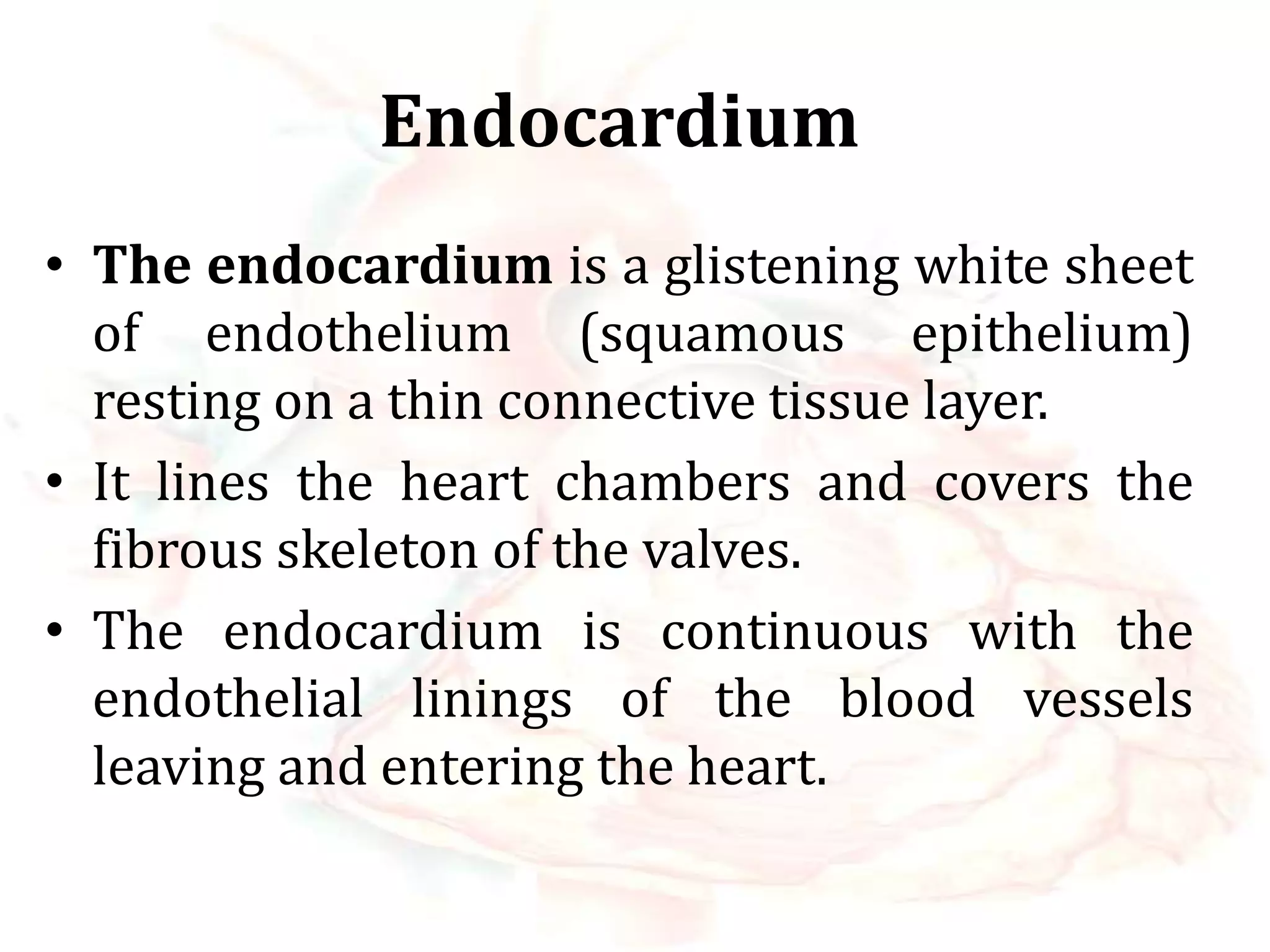 Endocardium

• The endocardium is a glistening white sheet of endothelium (squamous epithelium) resting on a thin connective tissue layer.

• It lines the heart chambers and covers the fibrous skeleton of the valves.

• The endocardium is continuous with the endothelial linings of the blood vessels leaving and entering the heart.